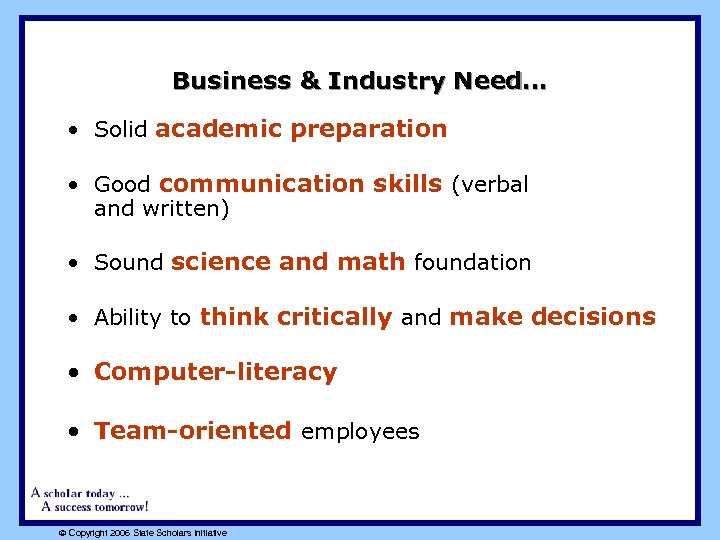 Business & Industry Need…

• Solid academic preparation

• Good communication skills (verbal and written)

• Sound science and math foundation

• Ability to think critically and make decisions

• Computer-literacy

• Team-oriented employees

A scholar today …
A success tomorrow!

© Copyright 2006 State Scholars Initiative